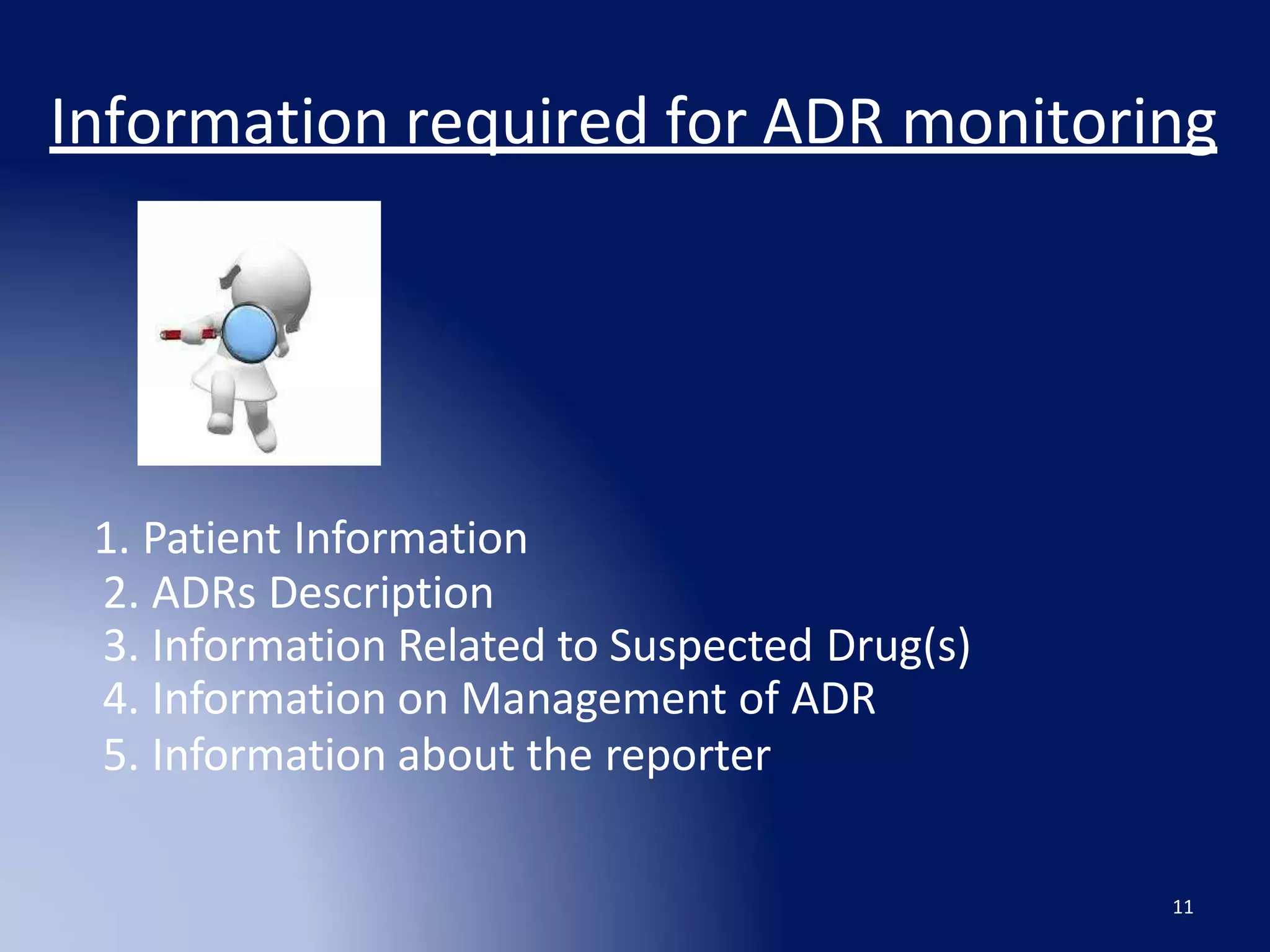 Information required for ADR monitoring

1. Patient Information
2. ADRs Description
3. Information Related to Suspected Drug(s)
4. Information on Management of ADR
5. Information about the reporter

11